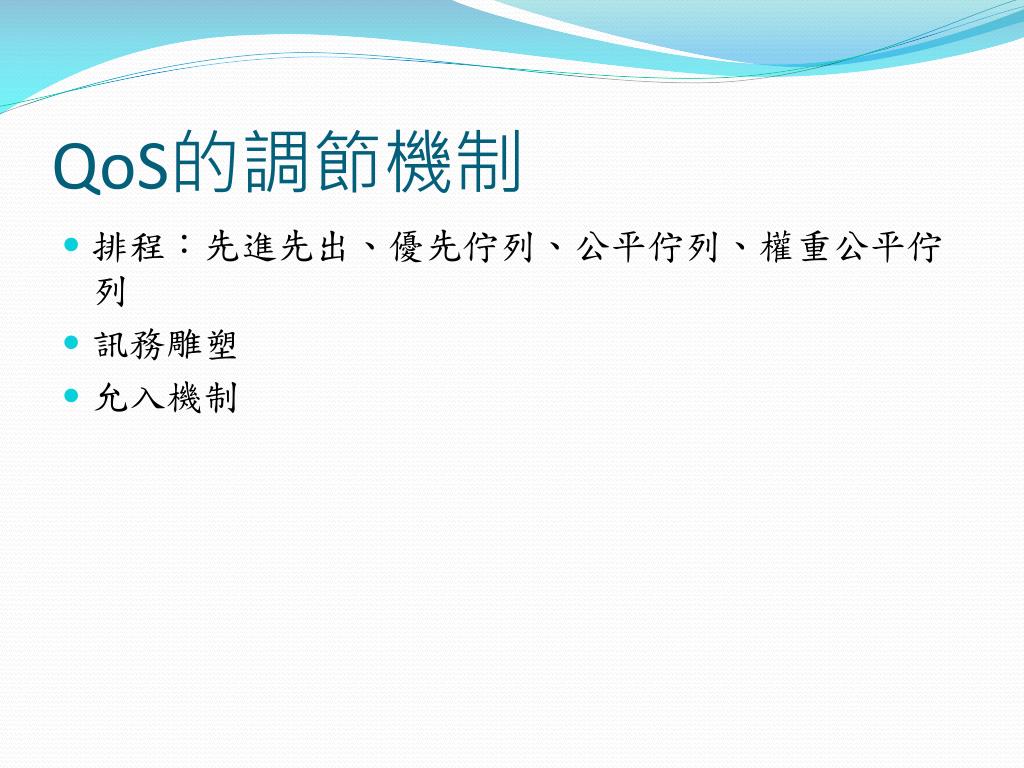 QoS的調節機制

- 排程：先進先出、優先佇列、公平佇列、權重公平佇列
- 訊務雕塑
- 允入機制